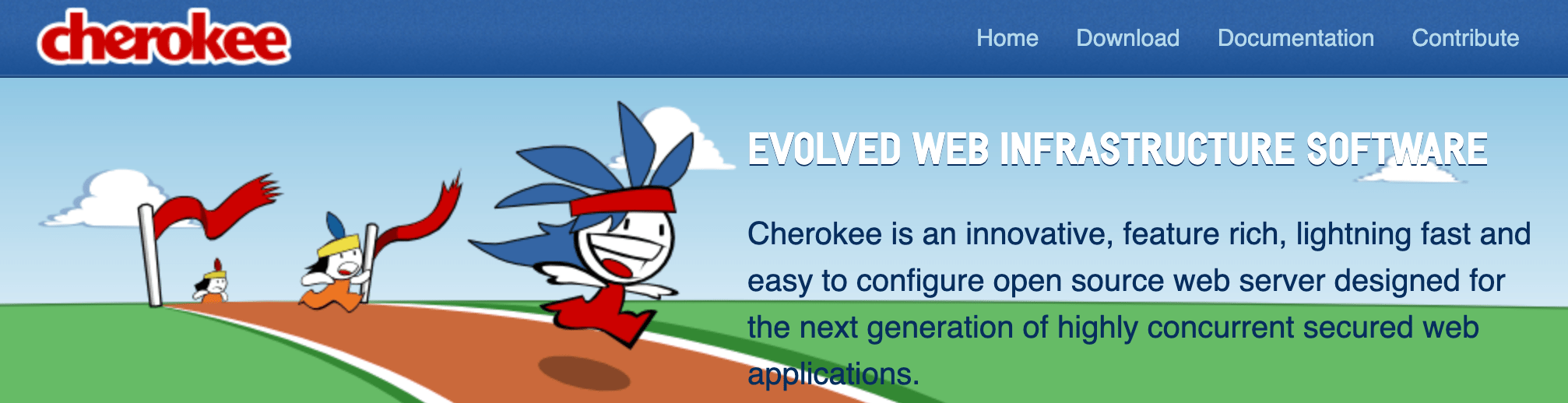 cherokee

Home Download Documentation Contribute

EVOLVED WEB INFRASTRUCTURE SOFTWARE

Cherokee is an innovative, feature rich, lightning fast and easy to configure open source web server designed for the next generation of highly concurrent secured web applications.